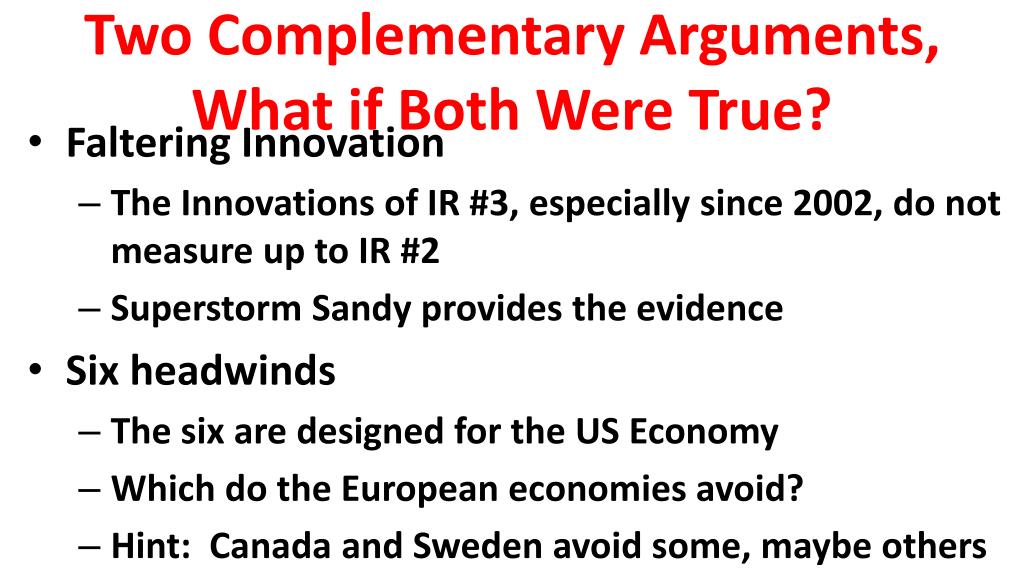 Two Complementary Arguments, What if Both Were True?

• Faltering Innovation
– The Innovations of IR #3, especially since 2002, do not measure up to IR #2
– Superstorm Sandy provides the evidence

• Six headwinds
– The six are designed for the US Economy
– Which do the European economies avoid?
– Hint: Canada and Sweden avoid some, maybe others